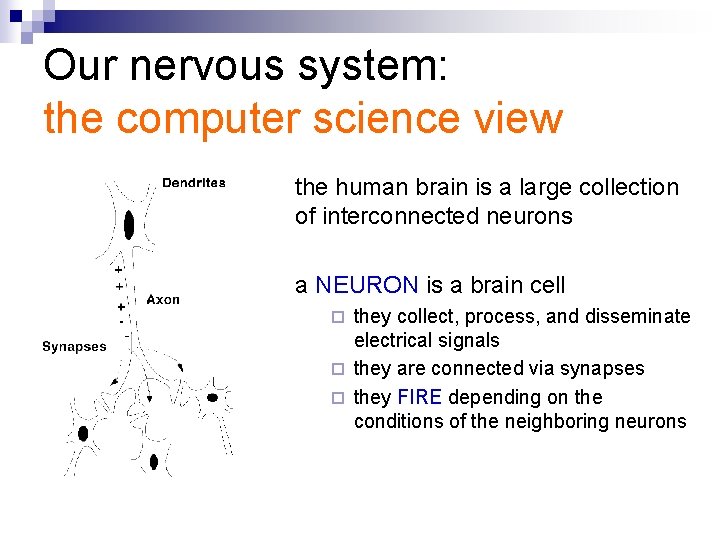 Our nervous system:
the computer science view

Dendrites

+
+
+
-
-

Axon

Synapses

the human brain is a large collection of interconnected neurons

a NEURON is a brain cell

□ they collect, process, and disseminate electrical signals
□ they are connected via synapses
□ they FIRE depending on the conditions of the neighboring neurons